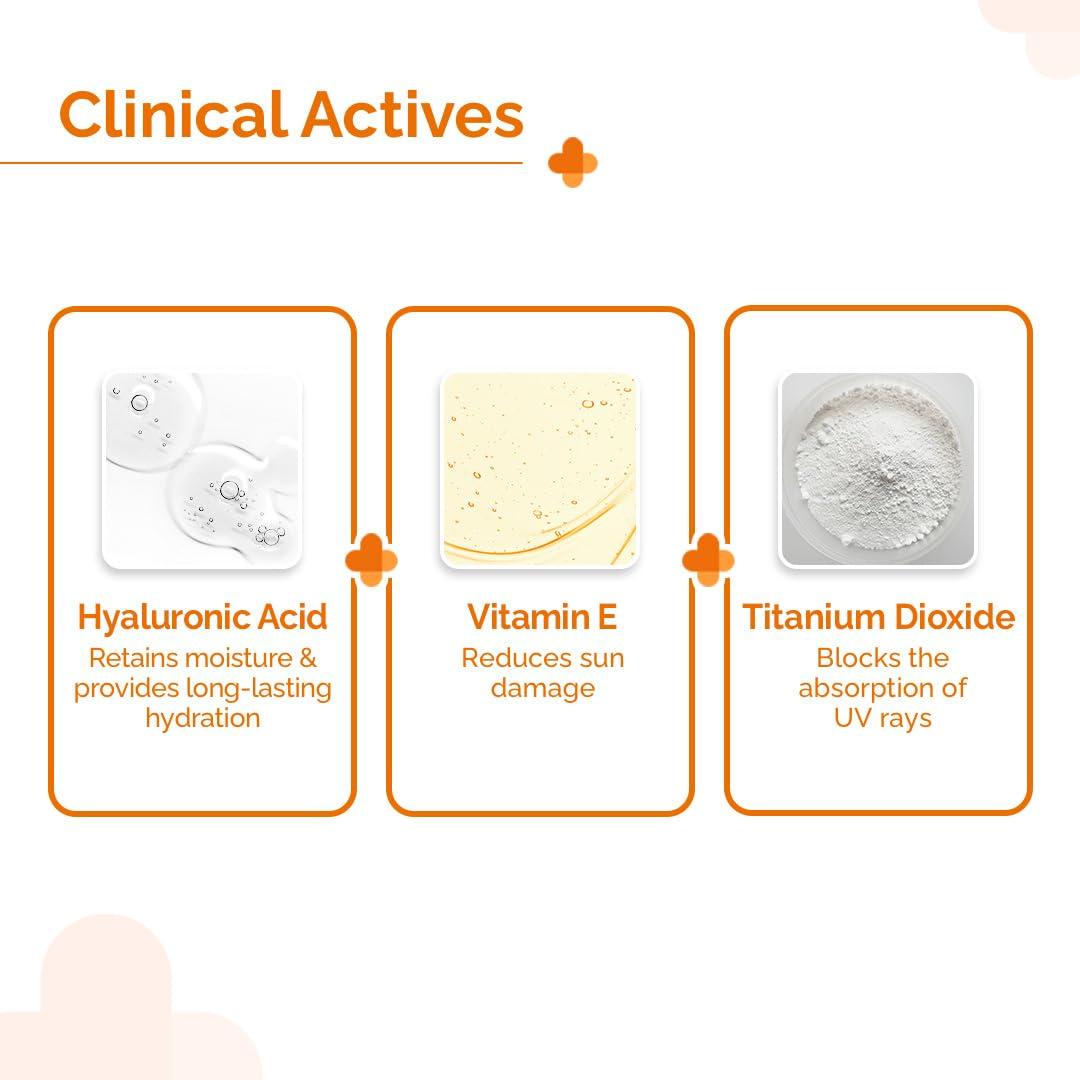 Clinical Actives

Hyaluronic Acid
Retains moisture & provides long-lasting hydration

Vitamin E
Reduces sun damage

Titanium Dioxide
Blocks the absorption of UV rays